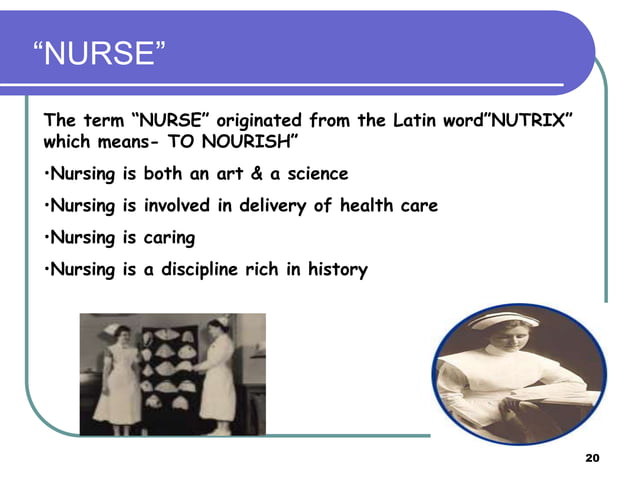 “NURSE”

The term “NURSE” originated from the Latin word”NUTRIX” which means- TO NOURISH”

•Nursing is both an art & a science

•Nursing is involved in delivery of health care

•Nursing is caring

•Nursing is a discipline rich in history

20